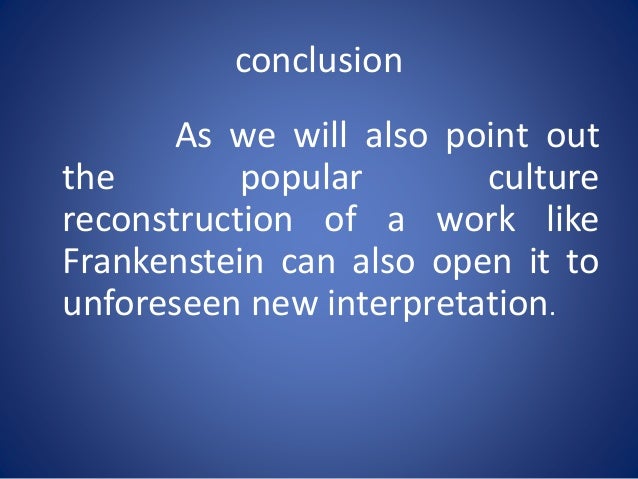 conclusion

As we will also point out the popular culture reconstruction of a work like Frankenstein can also open it to unforeseen new interpretation.